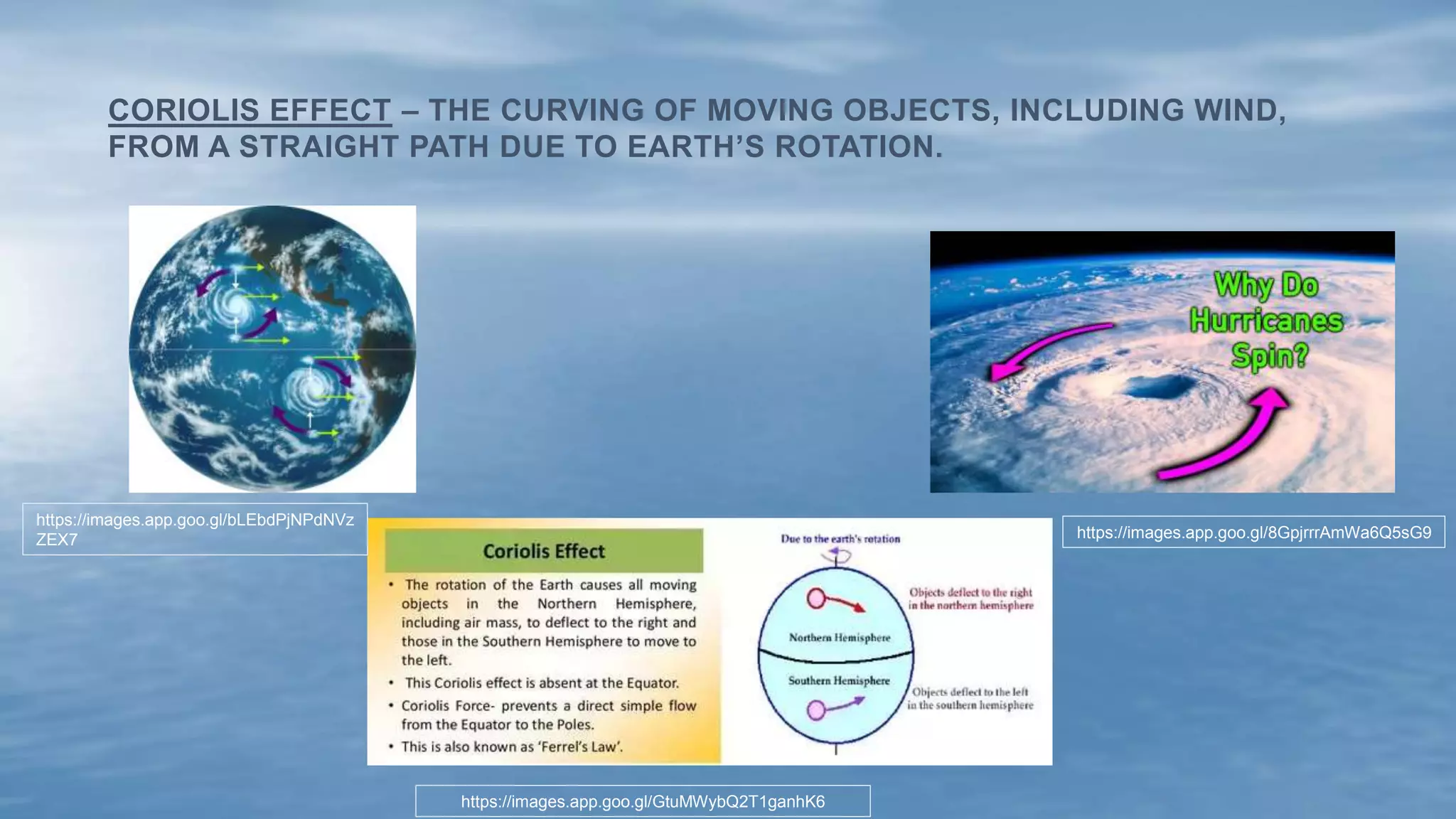 CORIOLIS EFFECT – THE CURVING OF MOVING OBJECTS, INCLUDING WIND, FROM A STRAIGHT PATH DUE TO EARTH'S ROTATION.

Why Do Hurricanes Spin?

https://images.app.goo.gl/bLEbdPjNPdNVzZEX7

https://images.app.goo.gl/8GpjrrrAmWa6Q5sG9

Coriolis Effect

• The rotation of the Earth causes all moving objects in the Northern Hemisphere, including air mass, to deflect to the right and those in the Southern Hemisphere to move to the left.

• This Coriolis effect is absent at the Equator.

• Coriolis Force- prevents a direct simple flow from the Equator to the Poles.

• This is also known as 'Ferrel's Law'.

Due to the earth's rotation

Objects deflect to the right in the northern hemisphere

Northern Hemisphere

Southern Hemisphere

Objects deflect to the left in the southern hemisphere

https://images.app.goo.gl/GtuMWybQ2T1ganhK6